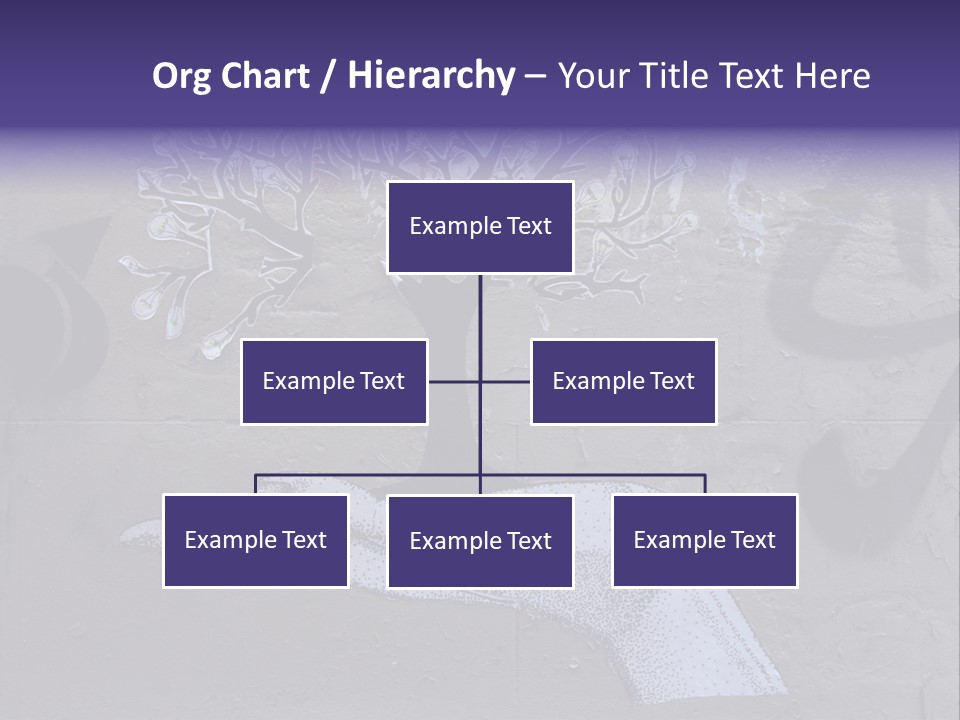 Org Chart / Hierarchy – Your Title Text Here

Example Text

Example Text

Example Text

Example Text

Example Text

Example Text